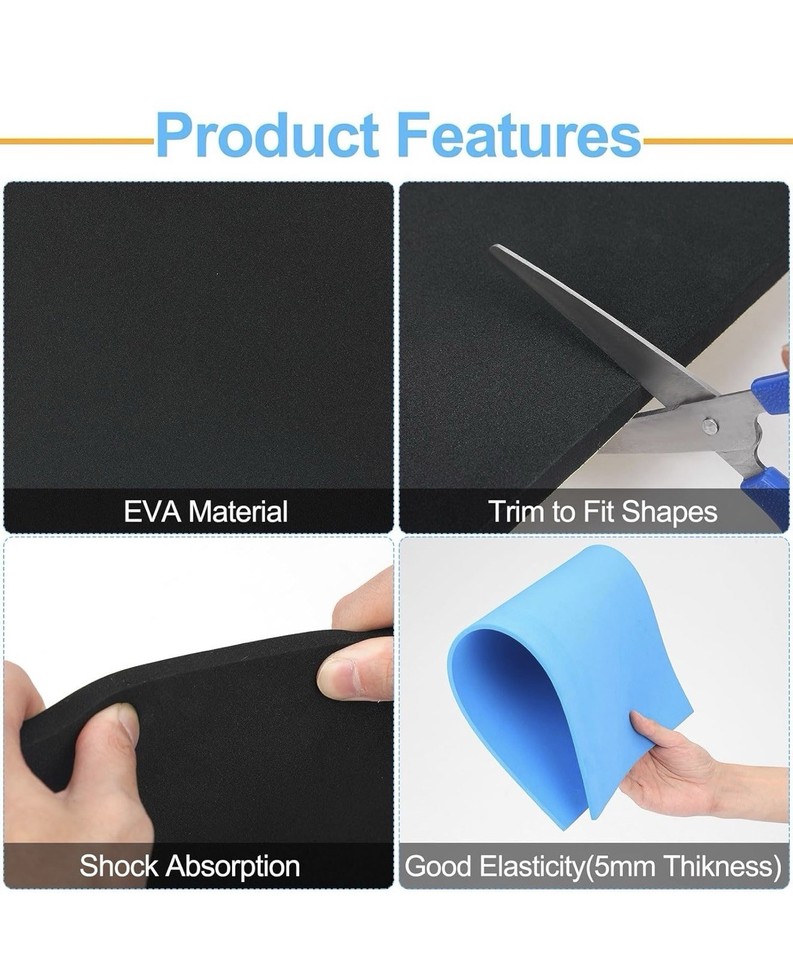 Product Features

EVA Material

Trim to Fit Shapes

Shock Absorption

Good Elasticity(5mm Thikness)